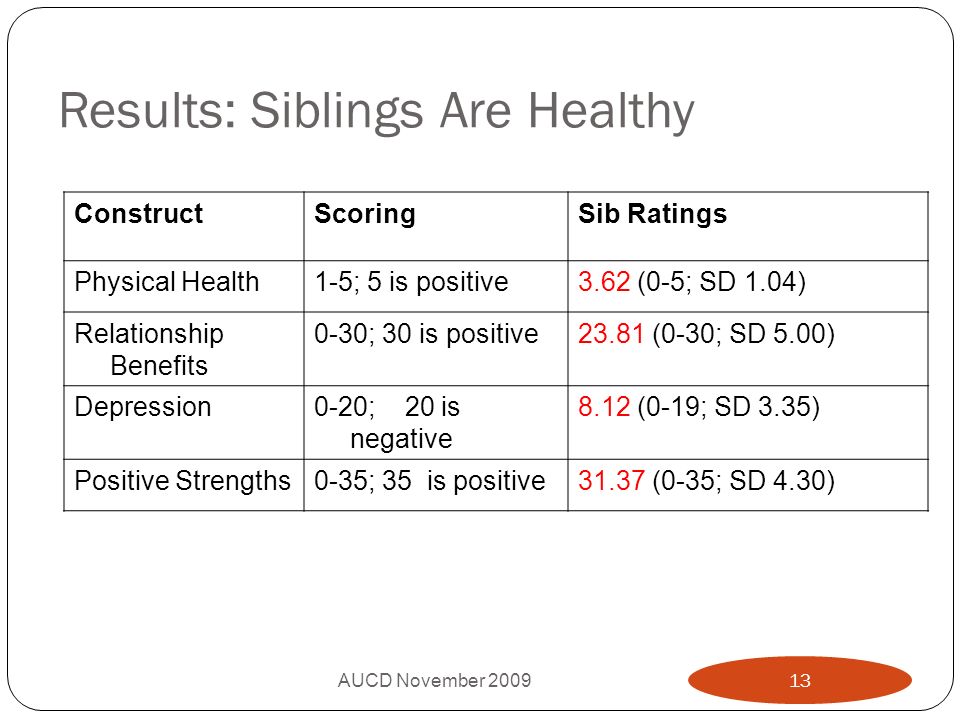 Results: Siblings Are Healthy

| Construct | Scoring | Sib Ratings |
|---|---|---|
| Physical Health | 1-5; 5 is positive | 3.62 (0-5; SD 1.04) |
| Relationship Benefits | 0-30; 30 is positive | 23.81 (0-30; SD 5.00) |
| Depression | 0-20; 20 is negative | 8.12 (0-19; SD 3.35) |
| Positive Strengths | 0-35; 35 is positive | 31.37 (0-35; SD 4.30) |

AUCD November 2009

13